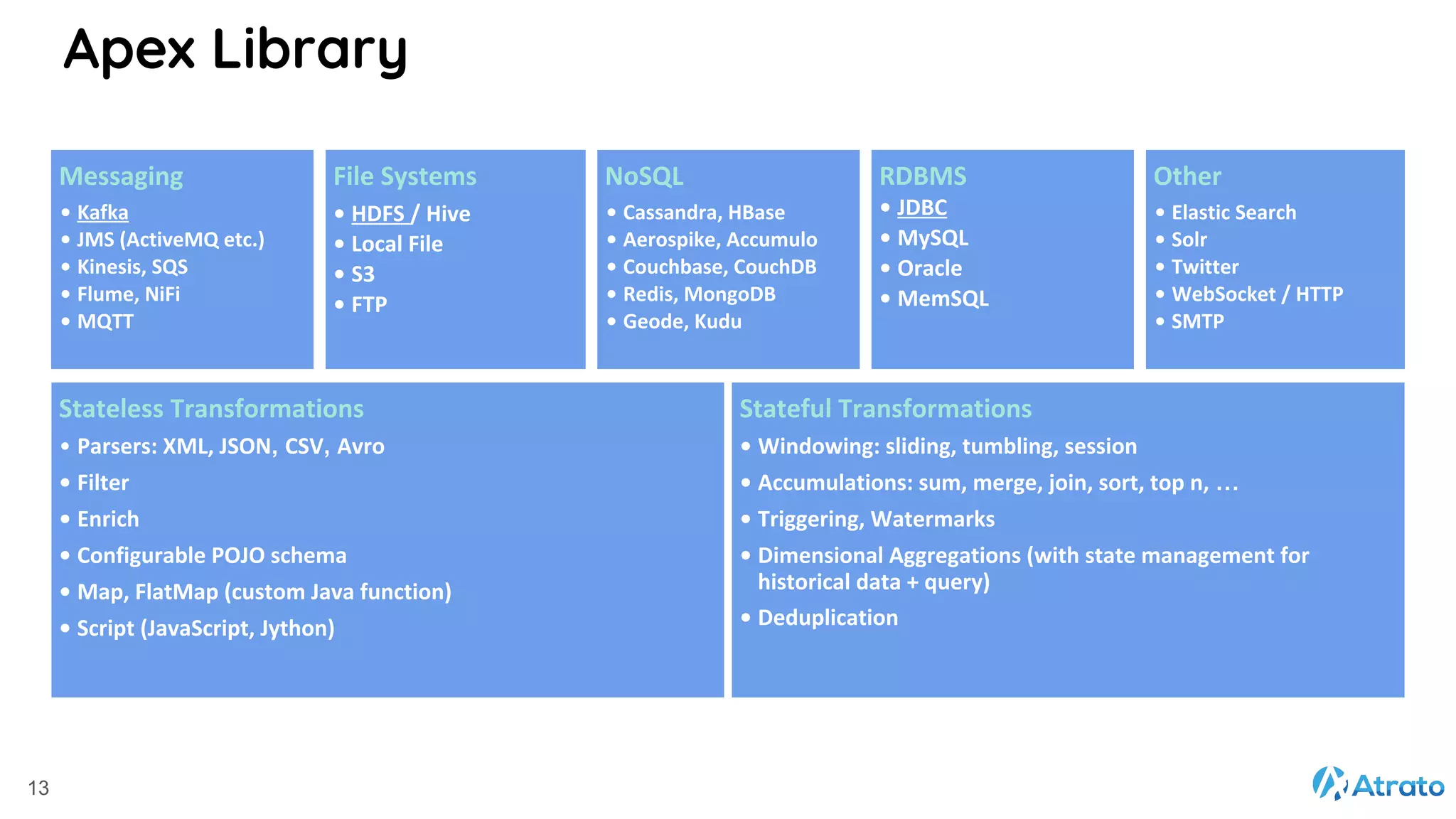 Apex Library

Messaging
• Kafka
• JMS (ActiveMQ etc.)
• Kinesis, SQS
• Flume, NiFi
• MQTT

File Systems
• HDFS / Hive
• Local File
• S3
• FTP

NoSQL
• Cassandra, HBase
• Aerospike, Accumulo
• Couchbase, CouchDB
• Redis, MongoDB
• Geode, Kudu

RDBMS
• JDBC
• MySQL
• Oracle
• MemSQL

Other
• Elastic Search
• Solr
• Twitter
• WebSocket / HTTP
• SMTP

Stateless Transformations
• Parsers: XML, JSON, CSV, Avro
• Filter
• Enrich
• Configurable POJO schema
• Map, FlatMap (custom Java function)
• Script (JavaScript, Jython)

Stateful Transformations
• Windowing: sliding, tumbling, session
• Accumulations: sum, merge, join, sort, top n, …
• Triggering, Watermarks
• Dimensional Aggregations (with state management for historical data + query)
• Deduplication

13

Atrato